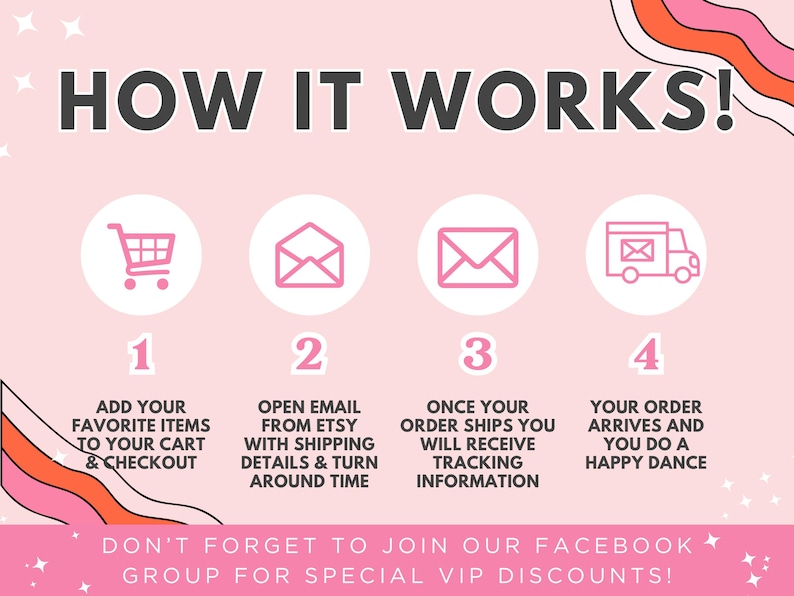 HOW IT WORKS!

1

ADD YOUR FAVORITE ITEMS TO YOUR CART & CHECKOUT

2

OPEN EMAIL FROM ETSY WITH SHIPPING DETAILS & TURN AROUND TIME

3

ONCE YOUR ORDER SHIPS YOU WILL RECEIVE TRACKING INFORMATION

4

YOUR ORDER ARRIVES AND YOU DO A HAPPY DANCE

DON'T FORGET TO JOIN OUR FACEBOOK GROUP FOR SPECIAL VIP DISCOUNTS!